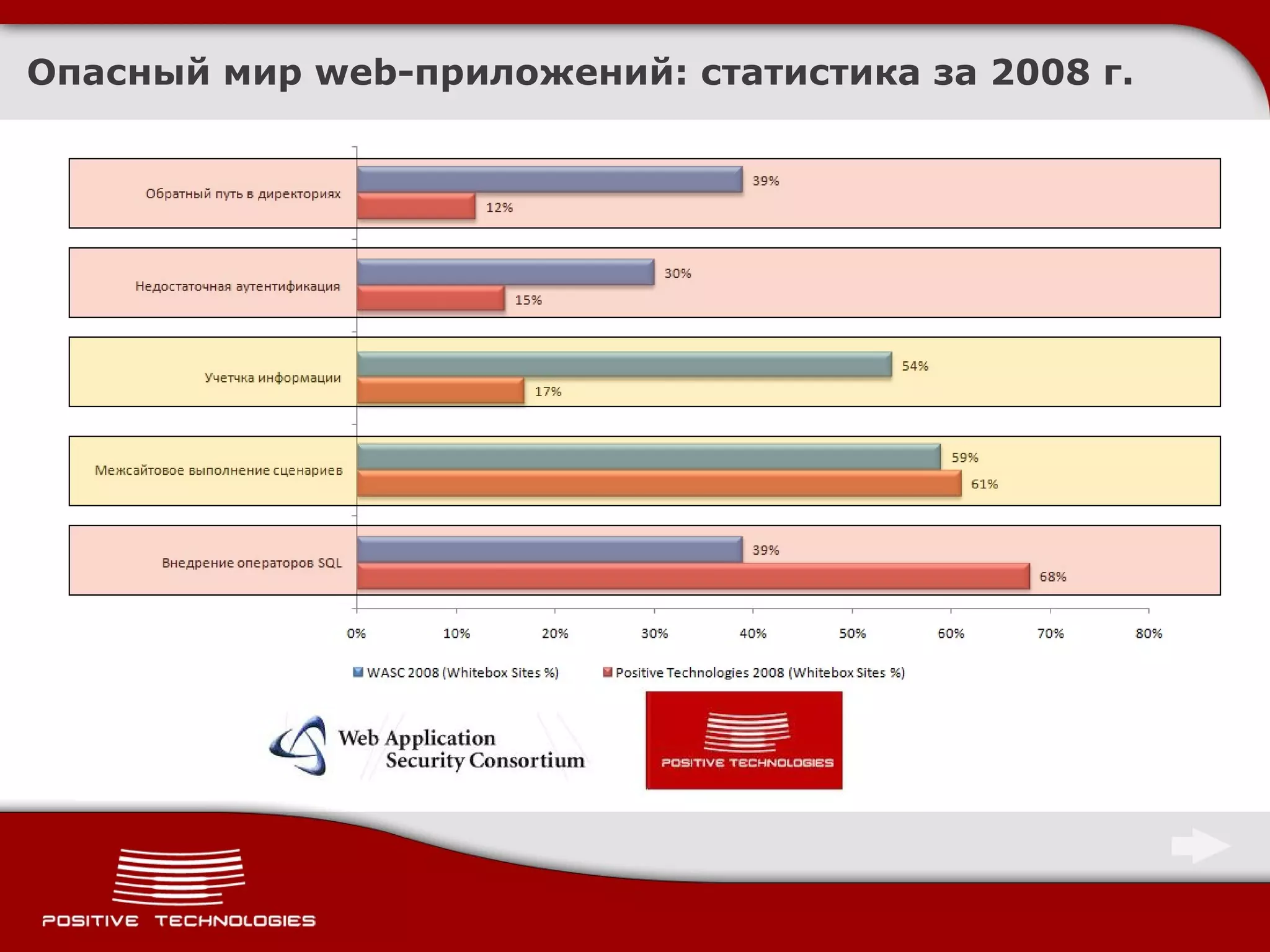 Опасный мир web-приложений: статистика за 2008 г.

Обратный путь в директориях
39%
12%

Недостаточная аутентификация
30%
15%

Учетчка информации
54%
17%

Межсайтовое выполнение сценариев
59%
61%

Внедрение операторов SQL
39%
68%

0% 10% 20% 30% 40% 50% 60% 70% 80%

WASC 2008 (Whitebox Sites %) Positive Technologies 2008 (Whitebox Sites %)

Web Application Security Consortium

POSITIVE TECHNOLOGIES

POSITIVE TECHNOLOGIES